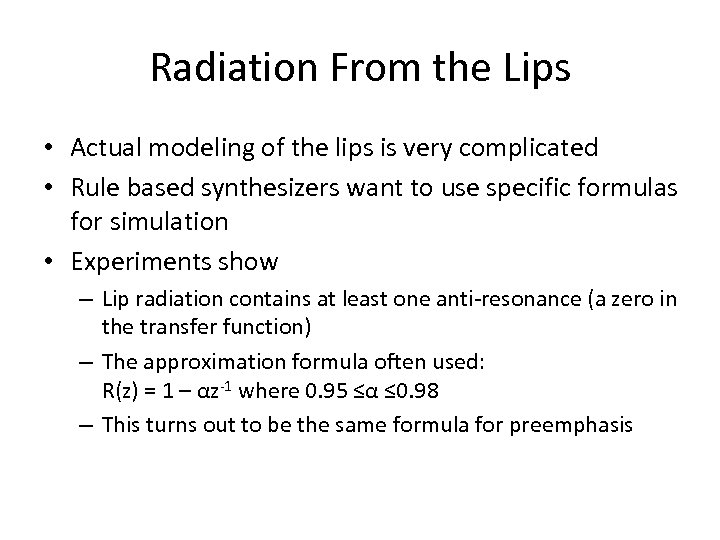 Radiation From the Lips

• Actual modeling of the lips is very complicated
• Rule based synthesizers want to use specific formulas for simulation
• Experiments show
– Lip radiation contains at least one anti-resonance (a zero in the transfer function)
– The approximation formula often used: $R(z) = 1 - \alpha z^{-1}$ where $0.95 \leq \alpha \leq 0.98$
– This turns out to be the same formula for preemphasis